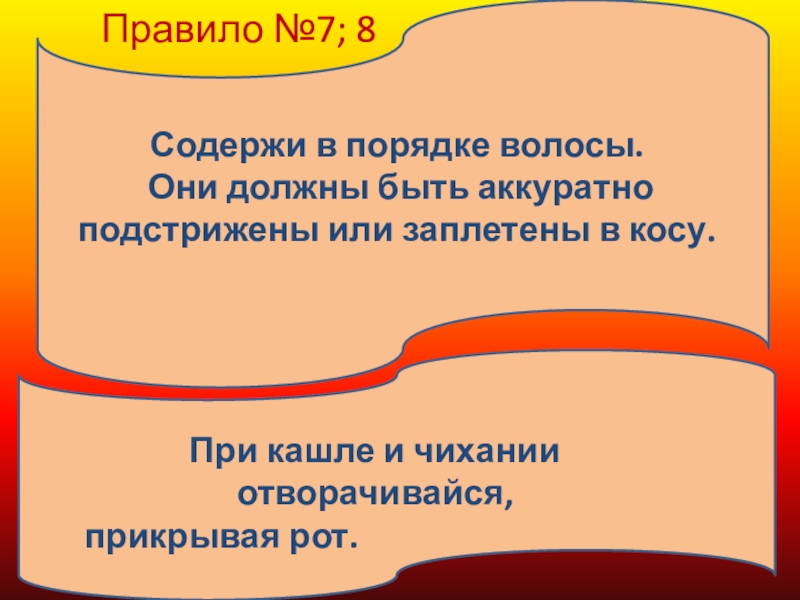 Правило №7; 8

Содержи в порядке волосы.
Они должны быть аккуратно подстрижены или заплетены в косу.

При кашле и чихании отворачивайся, прикрывая рот.